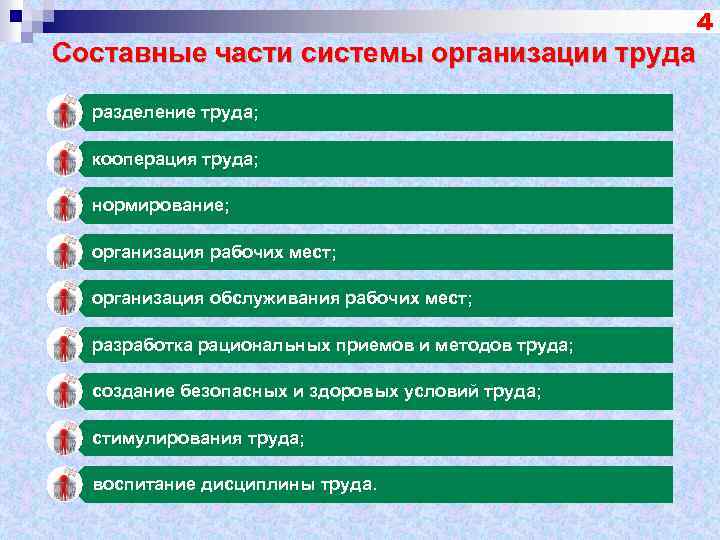 4

Составные части системы организации труда

разделение труда;

кооперация труда;

нормирование;

организация рабочих мест;

организация обслуживания рабочих мест;

разработка рациональных приемов и методов труда;

создание безопасных и здоровых условий труда;

стимулирования труда;

воспитание дисциплины труда.